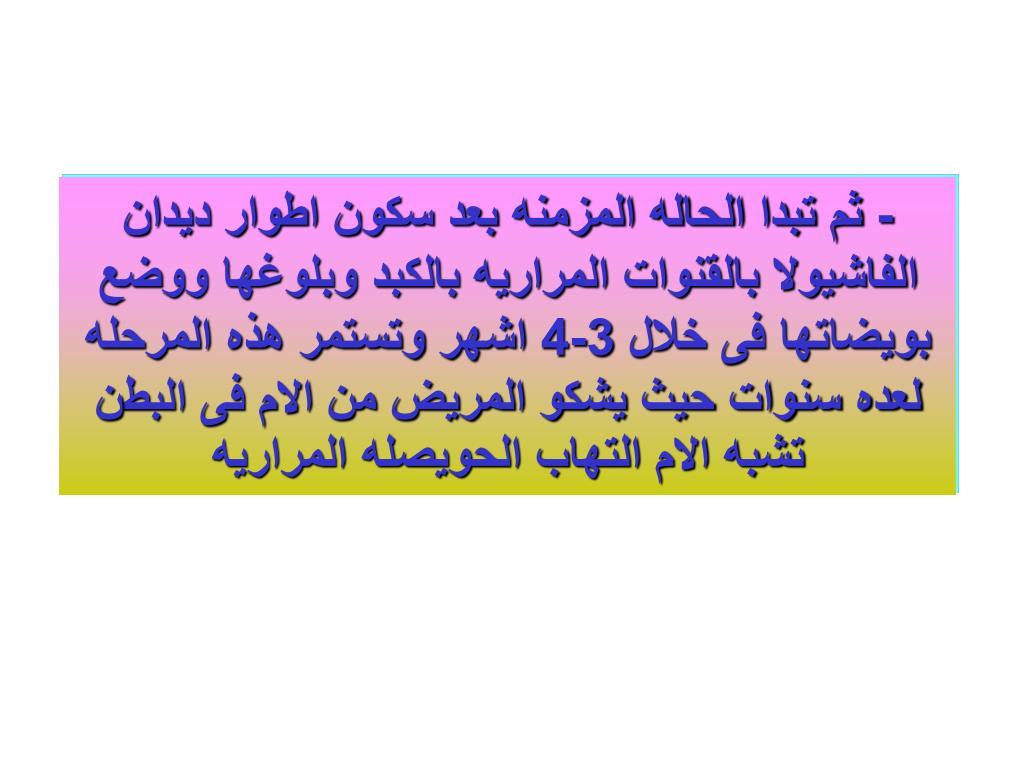 - ثم تبدا الحاله المزمنه بعد سكون اطوار ديدان الفاشيولا بالقنوات المراريه بالكبد وبلوغها ووضع بويضاتها فى خلال 3-4 اشهر وتستمر هذه المرحله لعده سنوات حيث يشكو المريض من الام فى البطن تشبه الام التهاب الحويصله المراريه